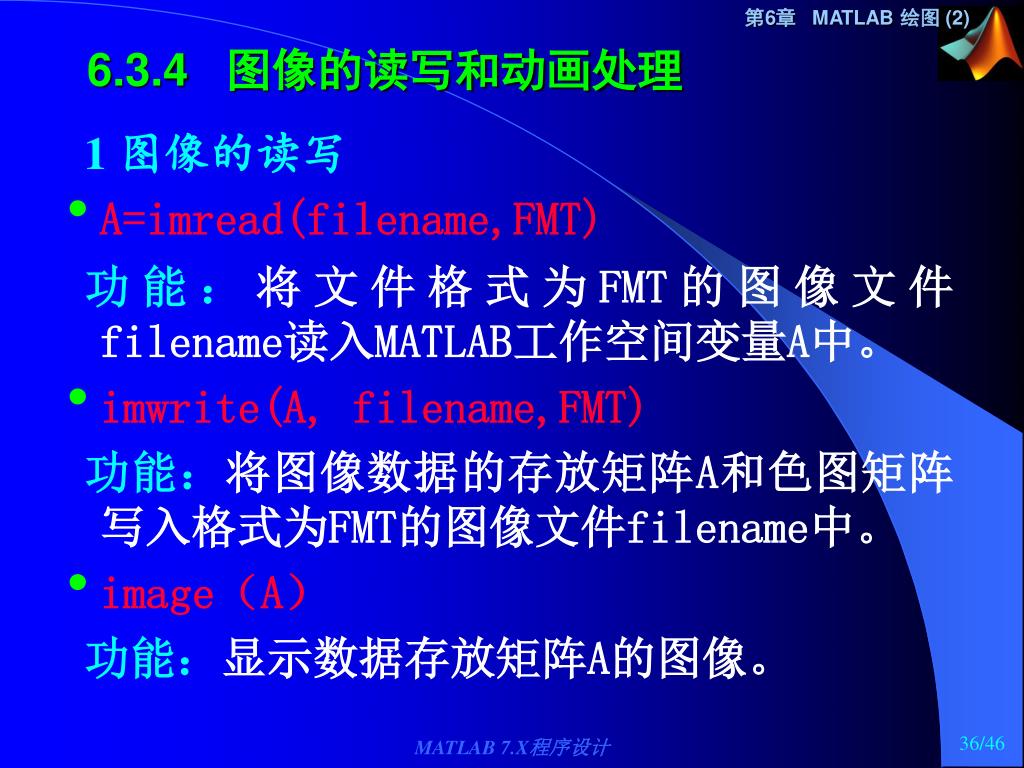 第6章 MATLAB 绘图 (2)

6.3.4 图像的读写和动画处理

1 图像的读写

• A=imread(filename,FMT)

功能：将文件格式为FMT的图像文件filename读入MATLAB工作空间变量A中。

• imwrite(A, filename,FMT)

功能：将图像数据的存放矩阵A和色图矩阵写入格式为FMT的图像文件filename中。

• image（A）

功能：显示数据存放矩阵A的图像。

MATLAB 7.X程序设计

36/46